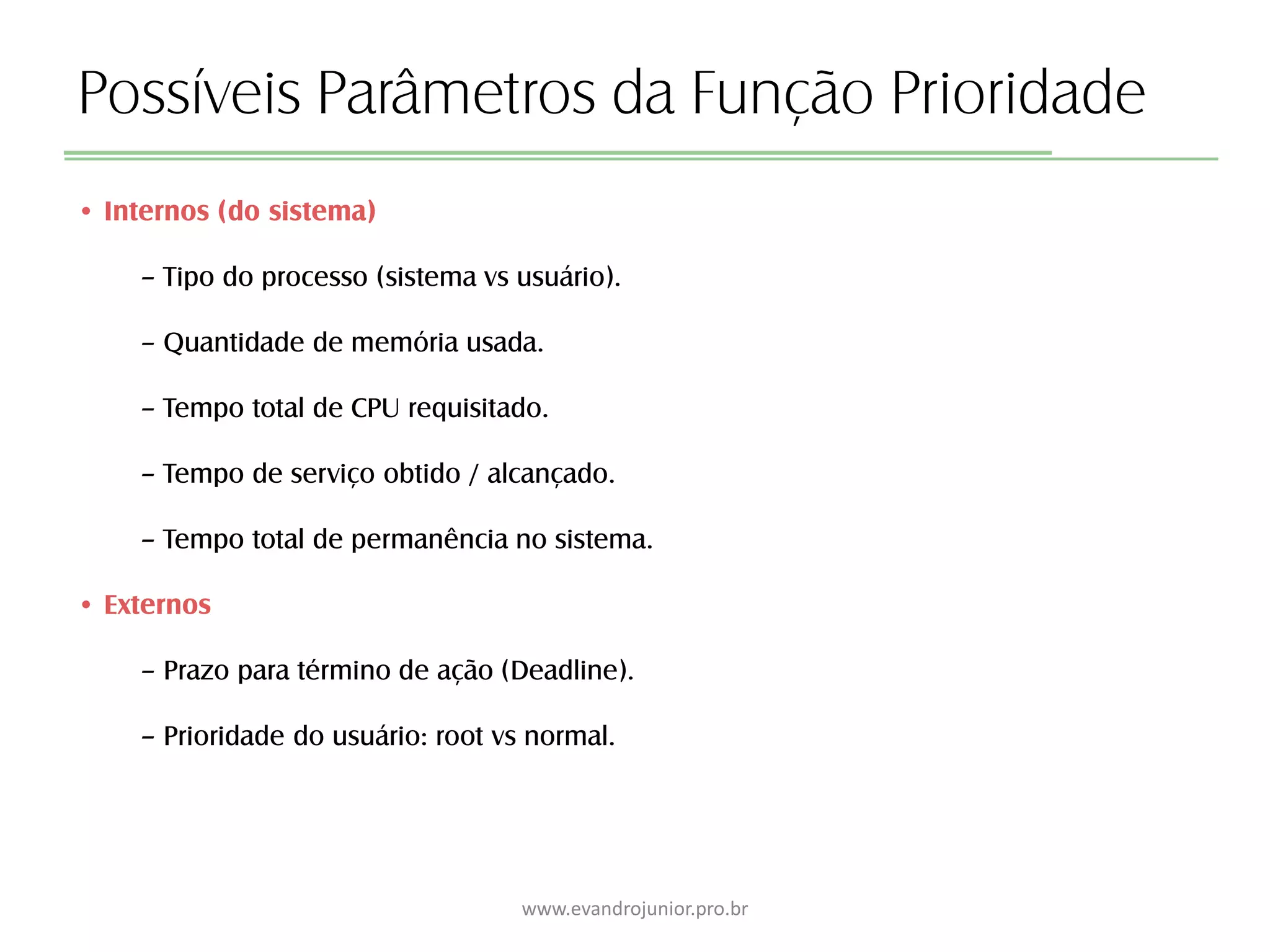 Possíveis Parâmetros da Função Prioridade

• Internos (do sistema)

– Tipo do processo (sistema vs usuário).

– Quantidade de memória usada.

– Tempo total de CPU requisitado.

– Tempo de serviço obtido / alcançado.

– Tempo total de permanência no sistema.

• Externos

– Prazo para término de ação (Deadline).

– Prioridade do usuário: root vs normal.

www.evandrojunior.pro.br